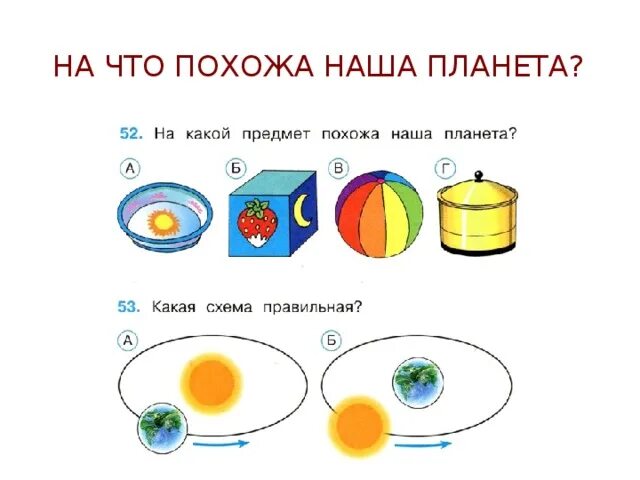 НА ЧТО ПОХОЖА НАША ПЛАНЕТА?

52. На какой предмет похожа наша планета?

А

Б

В

Г

53. Какая схема правильная?

А

Б